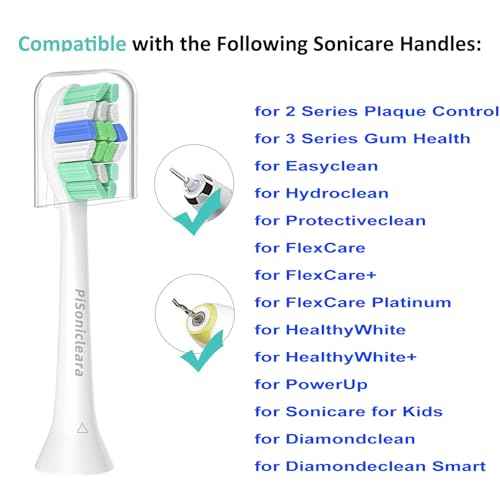 Compatible with the Following Sonicare Handles:

PiSonicleara

for 2 Series Plaque Control
for 3 Series Gum Health
for Easyclean
for Hydroclean
for Protectiveclean
for FlexCare
for FlexCare+
for FlexCare Platinum
for HealthyWhite
for HealthyWhite+
for PowerUp
for Sonicare for Kids
for Diamondclean
for Diamondeclean Smart